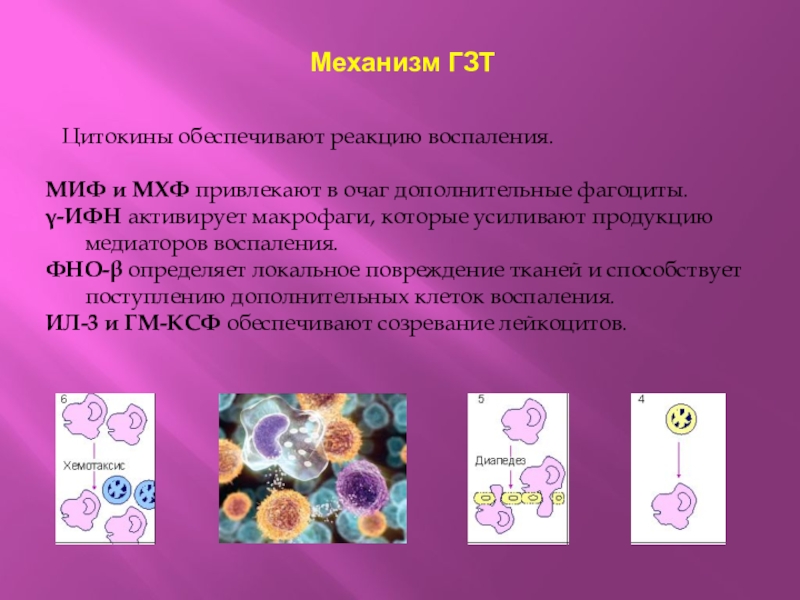 Механизм ГЗТ

Цитокины обеспечивают реакцию воспаления.

МИФ и МХФ привлекают в очаг дополнительные фагоциты.
γ-ИФН активирует макрофаги, которые усиливают продукцию медиаторов воспаления.
ФНО-β определяет локальное повреждение тканей и способствует поступлению дополнительных клеток воспаления.
ИЛ-3 и ГМ-КСФ обеспечивают созревание лейкоцитов.

6
Хемотаксис

5
Диапедез

4